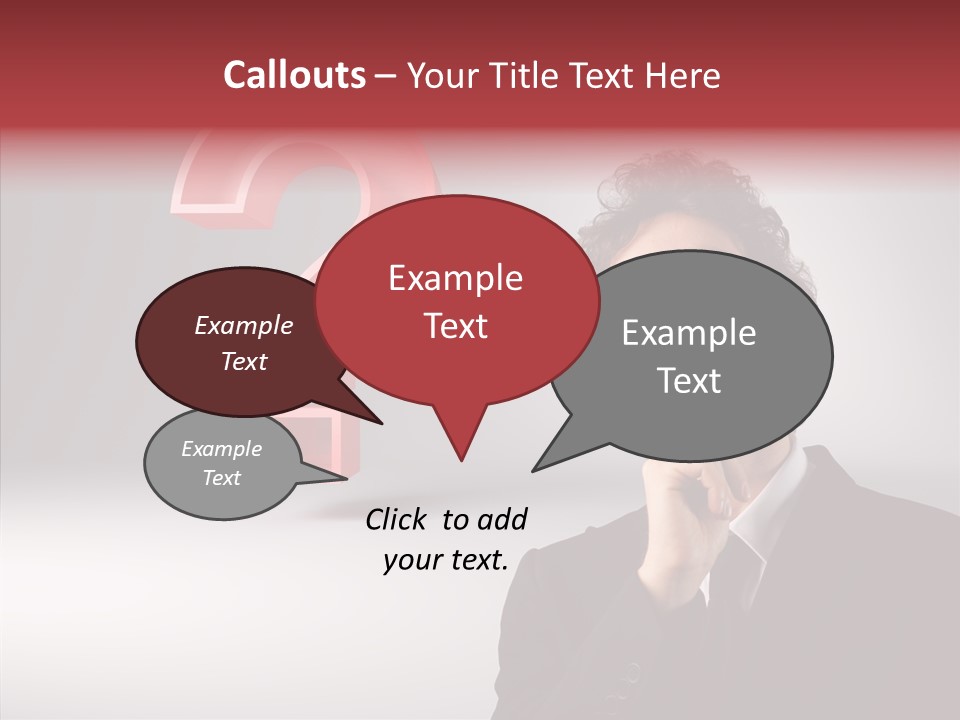 Callouts – Your Title Text Here

Example Text

Example Text

Example Text

Example Text

Click to add your text.